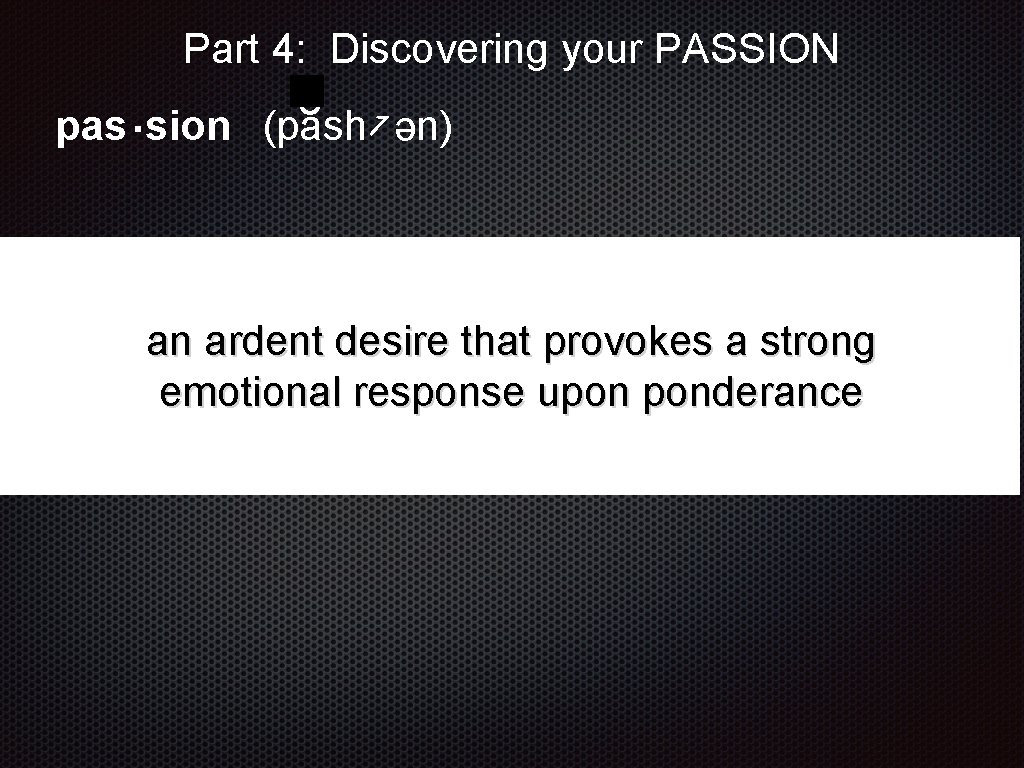 Part 4: Discovering your PASSION

pas·sion (păsh′ən)

an ardent desire that provokes a strong emotional response upon ponderance